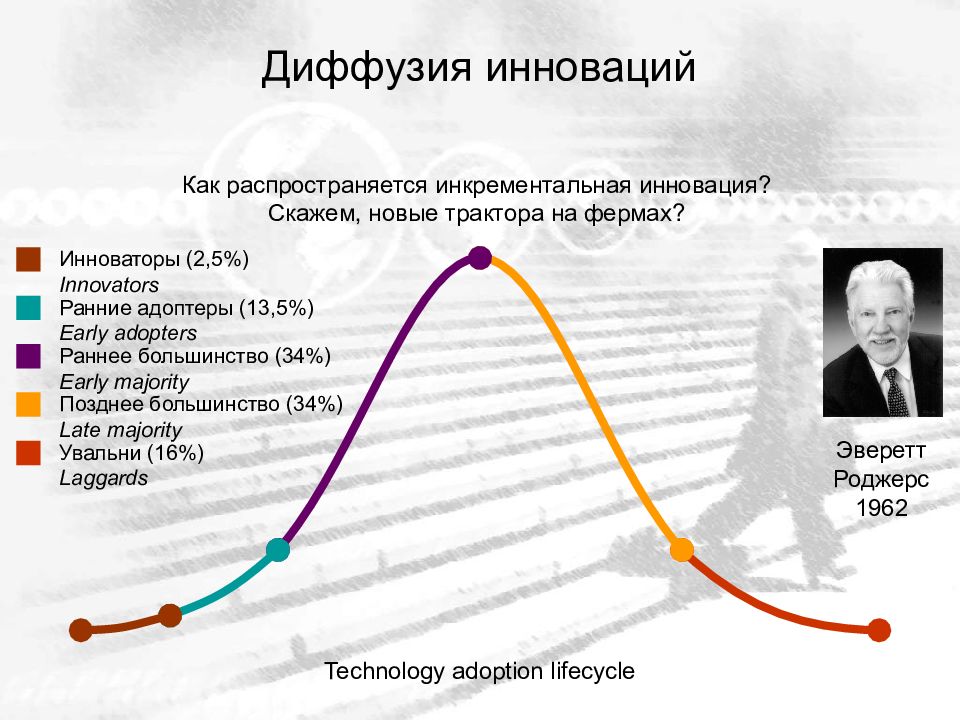 Диффузия инноваций

Как распространяется инкрементальная инновация? Скажем, новые трактора на фермах?

Инноваторы (2,5%)
Innovators
Ранние адоптеры (13,5%)
Early adopters
Раннее большинство (34%)
Early majority
Позднее большинство (34%)
Late majority
Увальни (16%)
Laggards

Эверетт Роджерс 1962

Technology adoption lifecycle